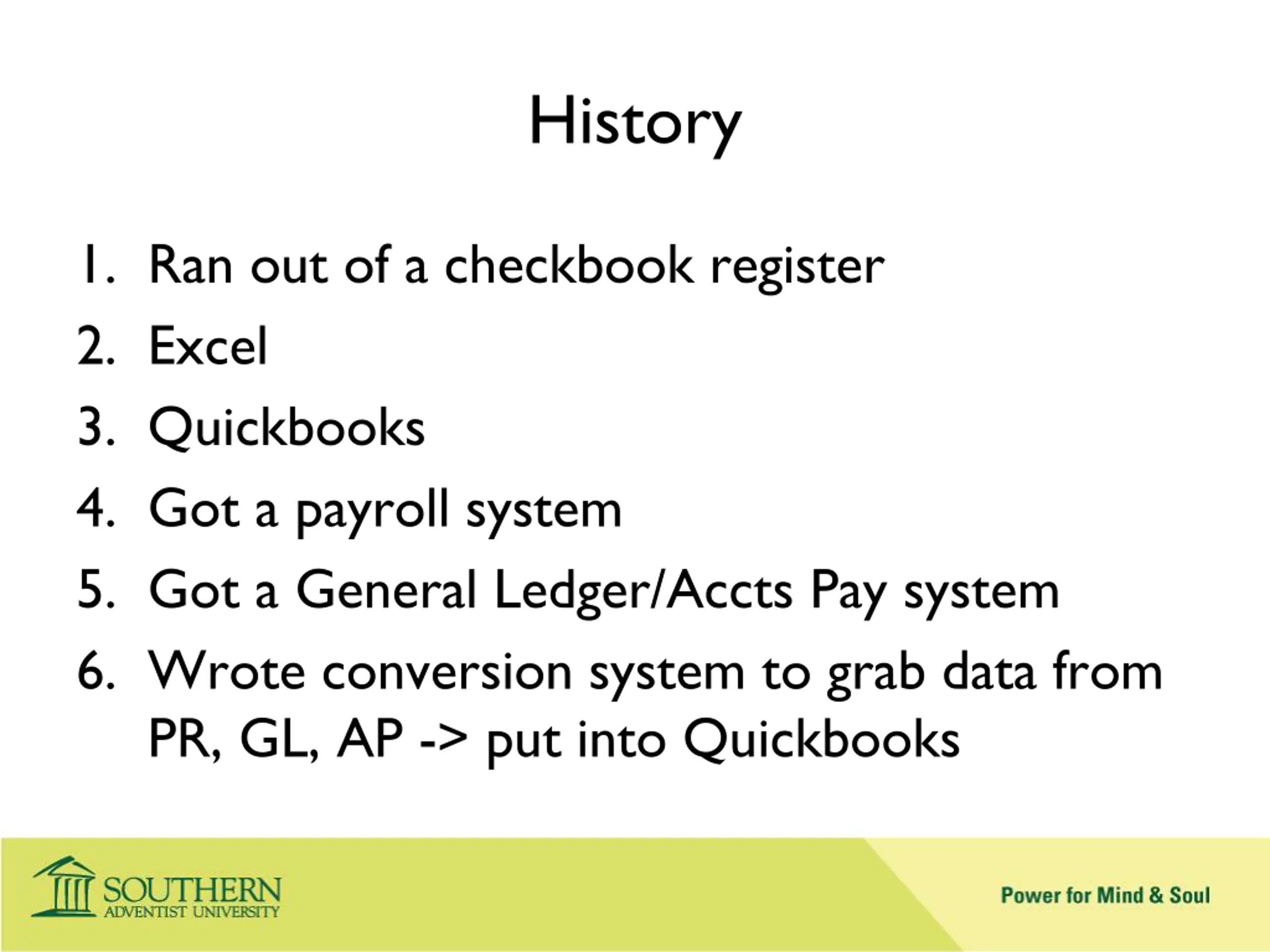 History

1. Ran out of a checkbook register
2. Excel
3. Quickbooks
4. Got a payroll system
5. Got a General Ledger/Accts Pay system
6. Wrote conversion system to grab data from PR, GL, AP -> put into Quickbooks

SOUTHERN
ADVENTIST UNIVERSITY

Power for Mind & Soul